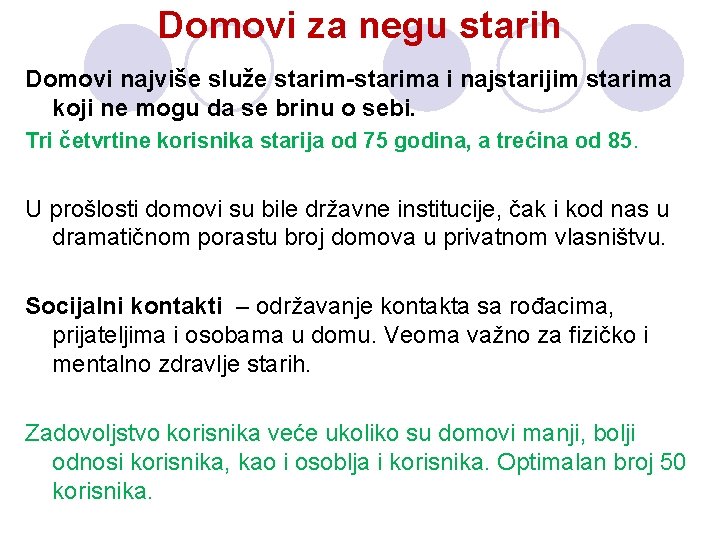 Domovi za negu starih

Domovi najviše služe starim-starima i najstarijim starima koji ne mogu da se brinu o sebi.

Tri četvrtine korisnika starija od 75 godina, a trećina od 85.

U prošlosti domovi su bile državne institucije, čak i kod nas u dramatičnom porastu broj domova u privatnom vlasništvu.

Socijalni kontakti – održavanje kontakta sa rođacima, prijateljima i osobama u domu. Veoma važno za fizičko i mentalno zdravlje starih.

Zadovoljstvo korisnika veće ukoliko su domovi manji, bolji odnosi korisnika, kao i osoblja i korisnika. Optimalan broj 50 korisnika.